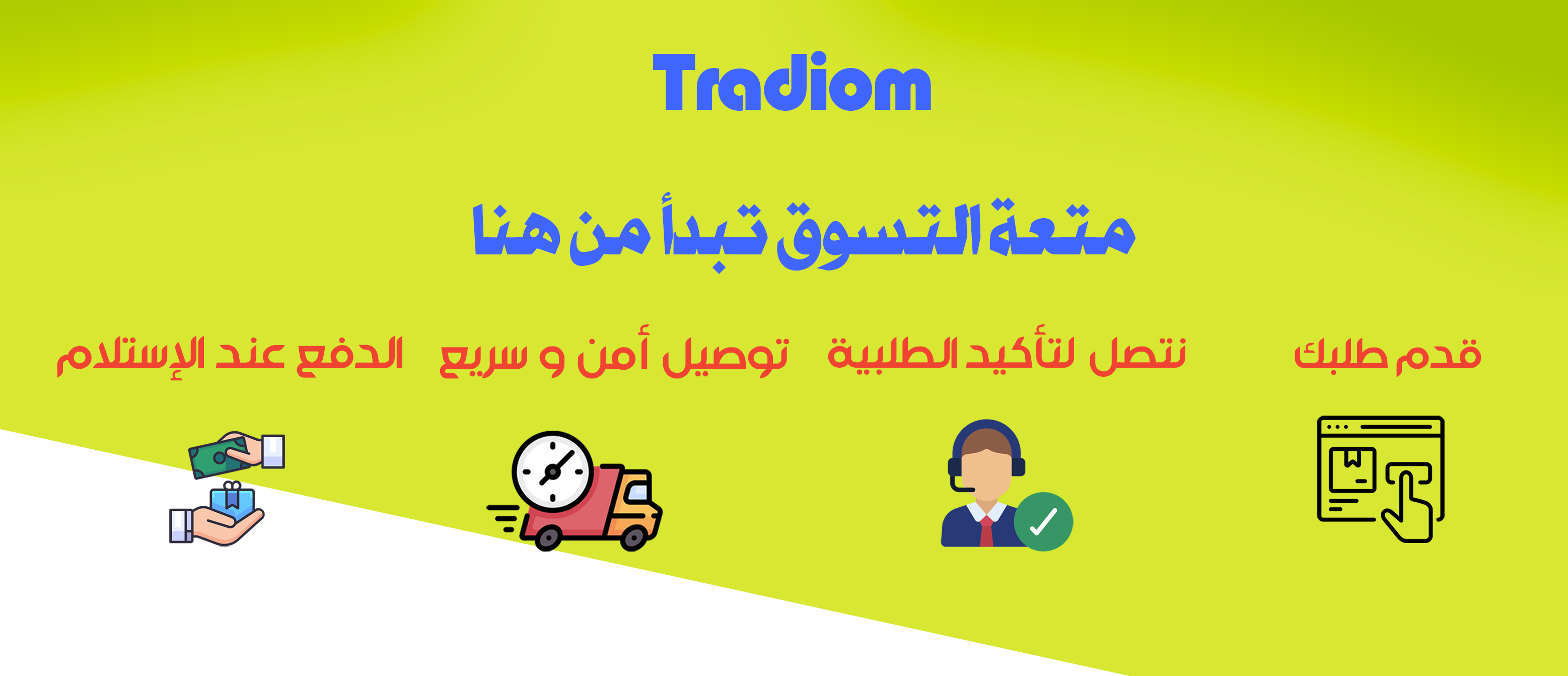 Tradiom

متعة التسوق تبدأ من هنا

قدم طلبك

نتصل لتأكيد الطلبية

توصيل أمن و سريع

الدفع عند الإستلام